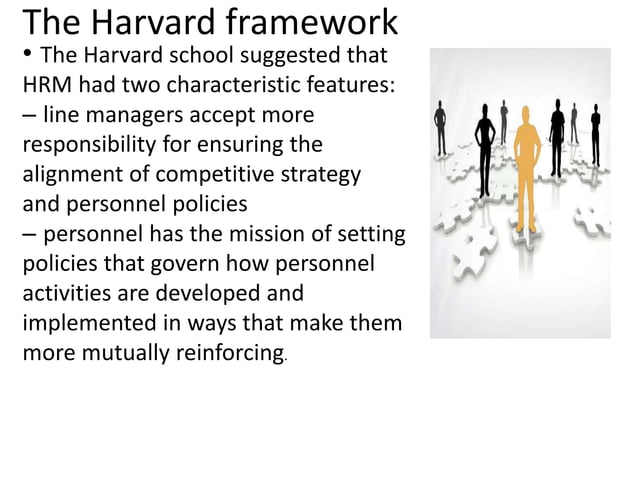 The Harvard framework

• The Harvard school suggested that HRM had two characteristic features:
– line managers accept more responsibility for ensuring the alignment of competitive strategy and personnel policies
– personnel has the mission of setting policies that govern how personnel activities are developed and implemented in ways that make them more mutually reinforcing.